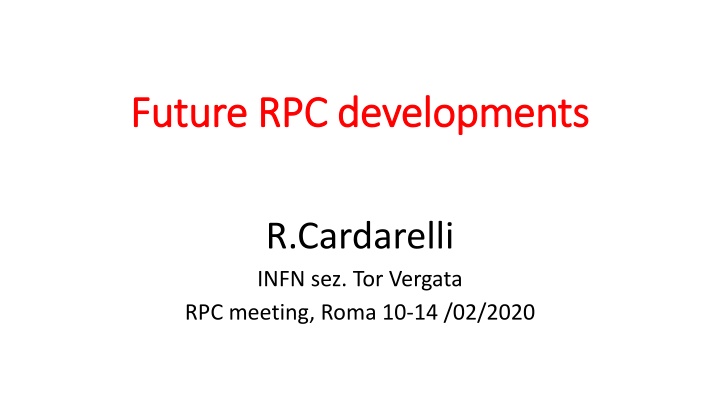 Future RPC developments

R.Cardarelli

INFN sez. Tor Vergata

RPC meeting, Roma 10-14 /02/2020